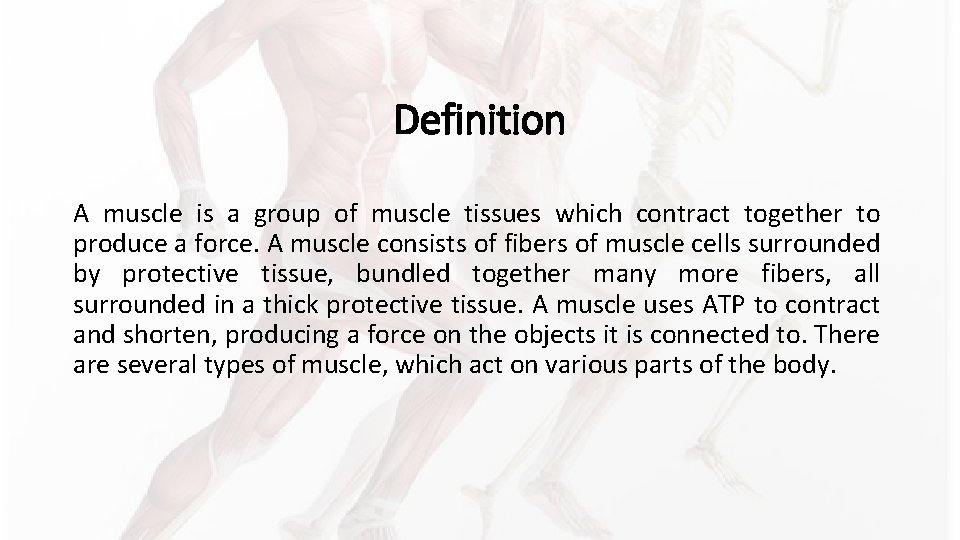 Definition

A muscle is a group of muscle tissues which contract together to produce a force. A muscle consists of fibers of muscle cells surrounded by protective tissue, bundled together many more fibers, all surrounded in a thick protective tissue. A muscle uses ATP to contract and shorten, producing a force on the objects it is connected to. There are several types of muscle, which act on various parts of the body.